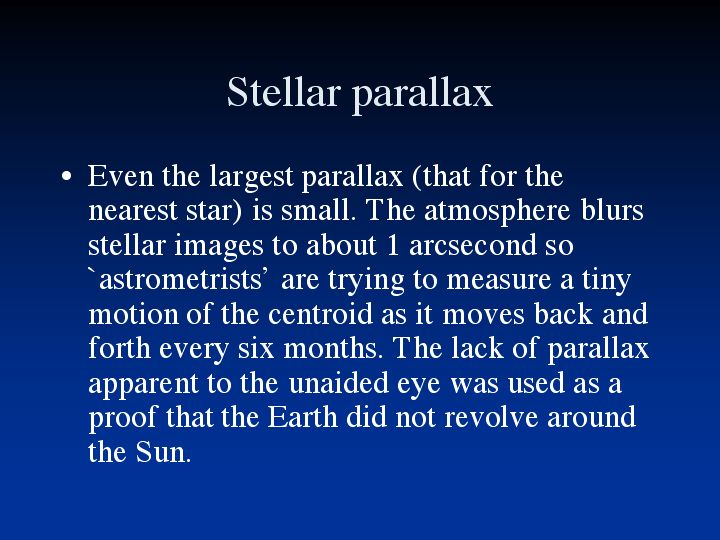 Stellar parallax

• Even the largest parallax (that for the nearest star) is small. The atmosphere blurs stellar images to about 1 arcsecond so `astrometrists' are trying to measure a tiny motion of the centroid as it moves back and forth every six months. The lack of parallax apparent to the unaided eye was used as a proof that the Earth did not revolve around the Sun.